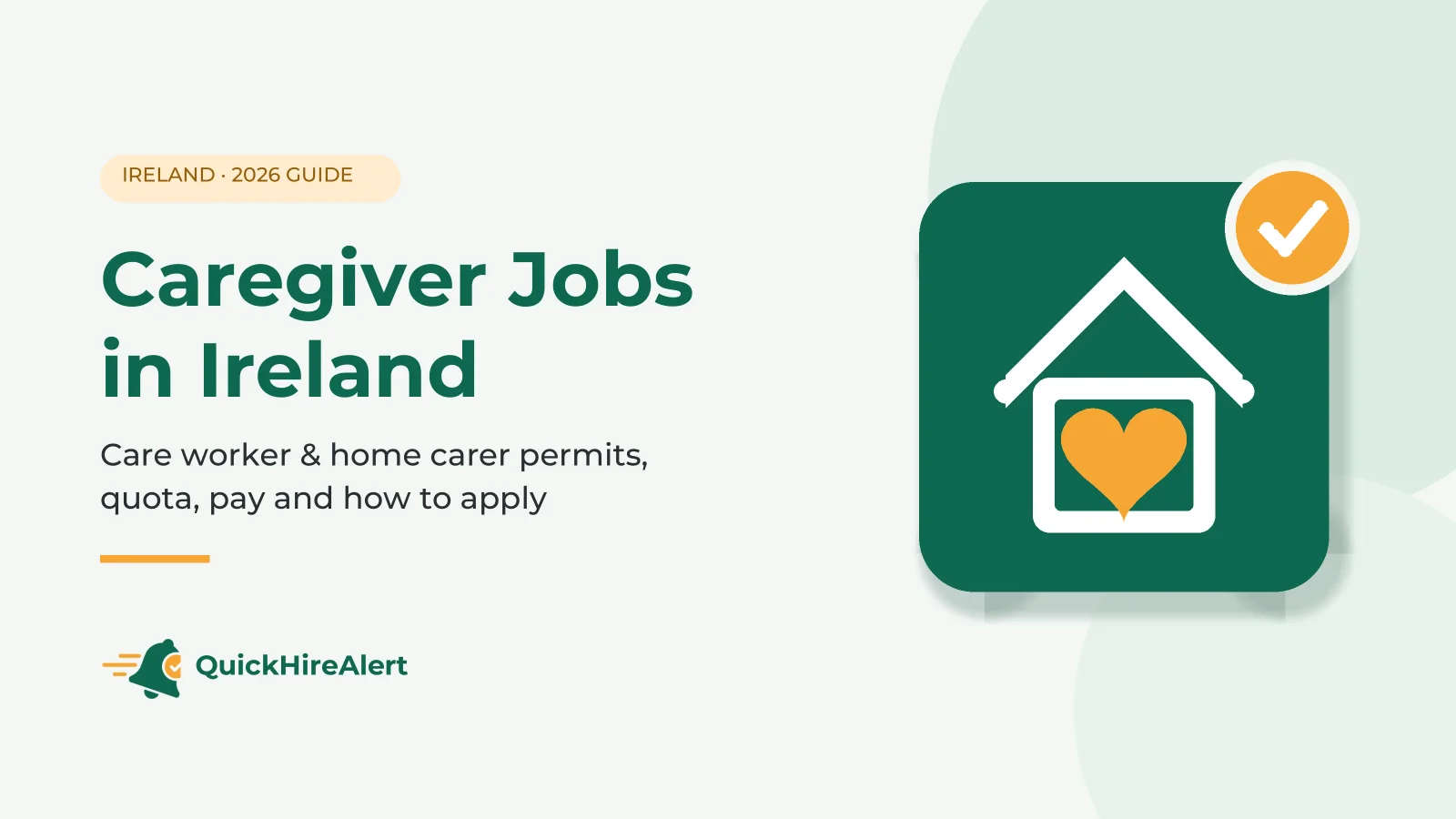 IRELAND · 2026 GUIDE

Caregiver Jobs in Ireland

Care worker & home carer permits, quota, pay and how to apply

QuickHireAlert